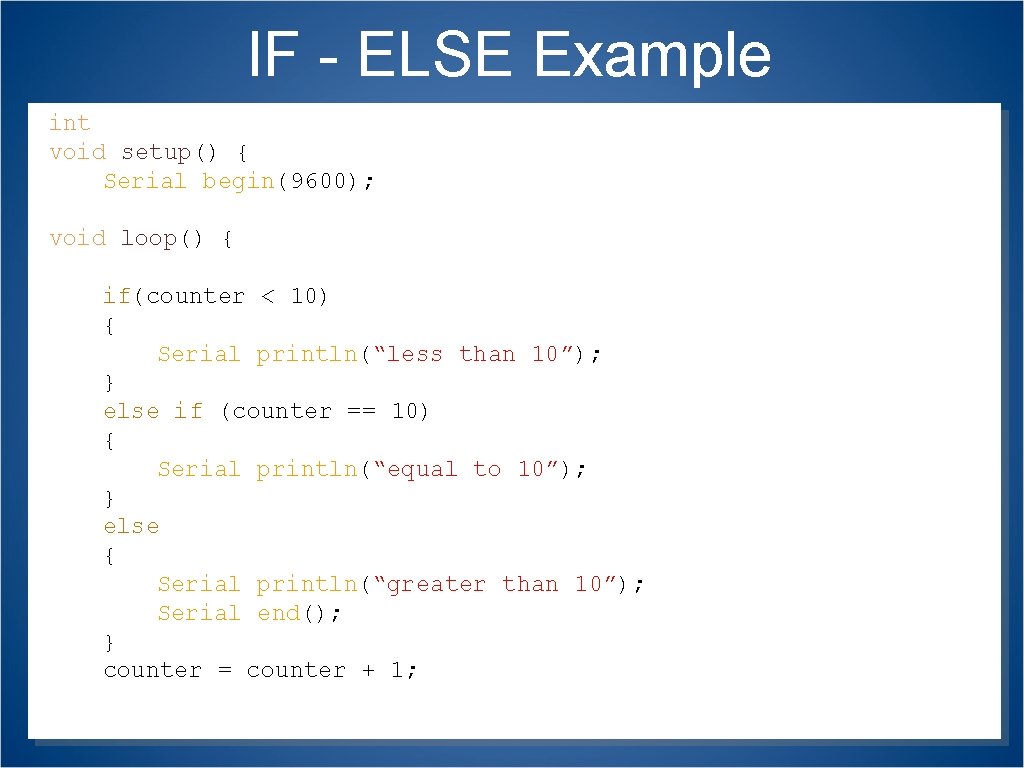 IF - ELSE Example

int
void setup() {
    Serial begin(9600);

void loop() {

    if(counter < 10)
    {
        Serial println(“less than 10”);
    }
    else if (counter == 10)
    {
        Serial println(“equal to 10”);
    }
    else
    {
        Serial println(“greater than 10”);
        Serial end();
    }
    counter = counter + 1;